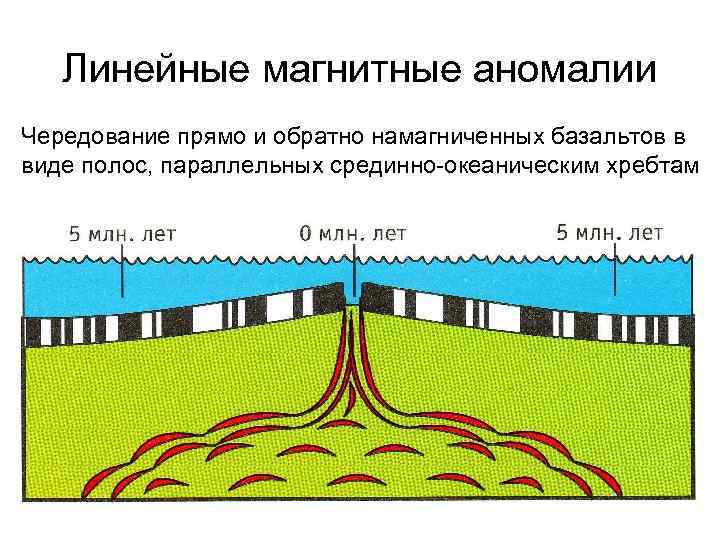 Линейные магнитные аномалии

Чередование прямо и обратно намагниченных базальтов в виде полос, параллельных срединно-океаническим хребтам

5 млн. лет

0 млн. лет

5 млн. лет